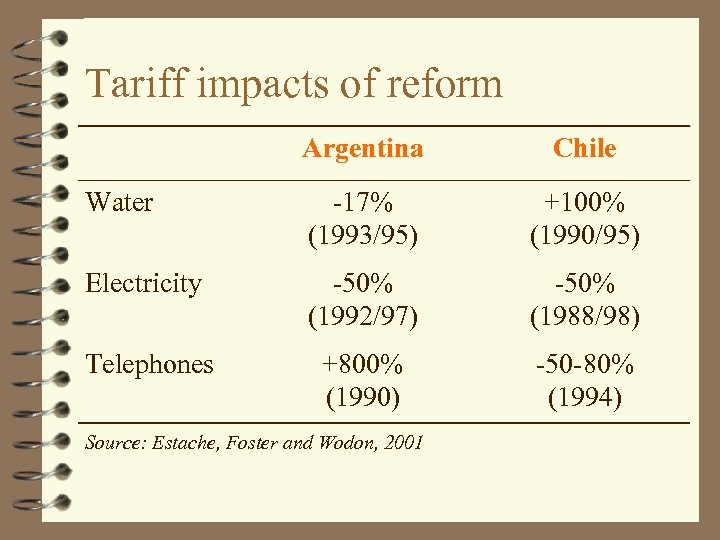 Tariff impacts of reform

| | Argentina | Chile |
|---|---|---|
| Water | -17% (1993/95) | +100% (1990/95) |
| Electricity | -50% (1992/97) | -50% (1988/98) |
| Telephones | +800% (1990) | -50-80% (1994) |

Source: Estache, Foster and Wodon, 2001